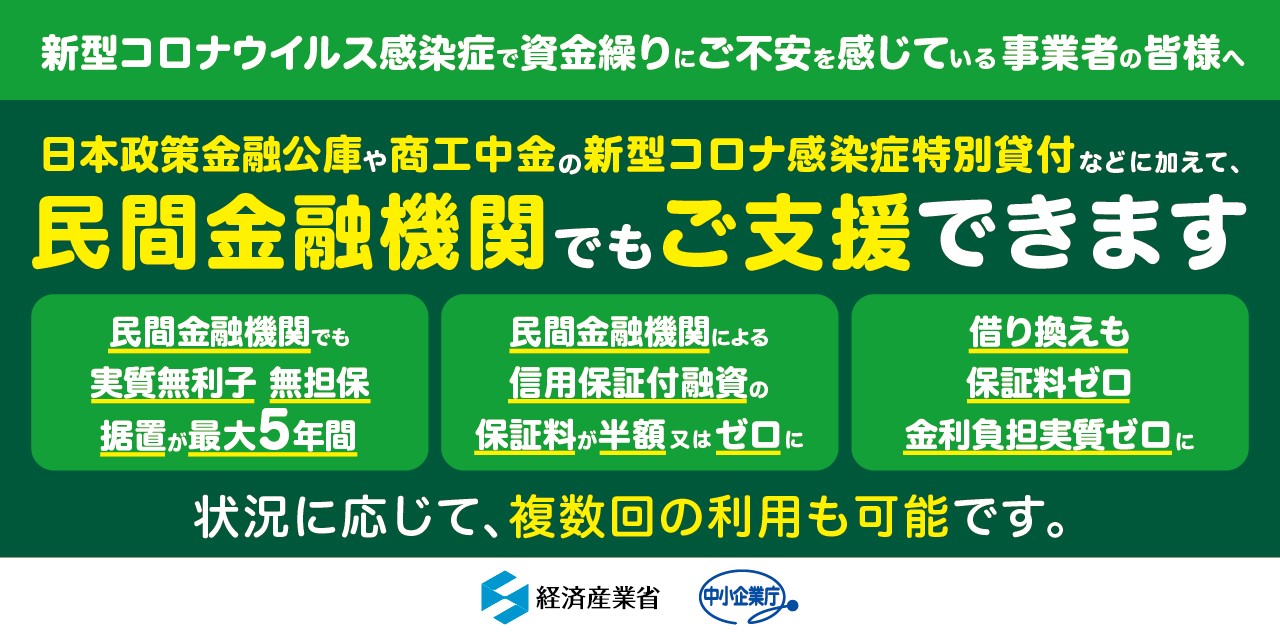 新型コロナウイルス感染症で資金繰りにご不安を感じている事業者の皆様へ

日本政策金融公庫や商工中金の新型コロナ感染症特別貸付などに加えて、

民間金融機関でもご支援できます

民間金融機関でも
実質無利子 無担保
据置が最大5年間

民間金融機関による
信用保証付融資の
保証料が半額又はゼロに

借り換えも
保証料ゼロ
金利負担実質ゼロに

状況に応じて、複数回の利用も可能です。

経済産業省

中小企業庁